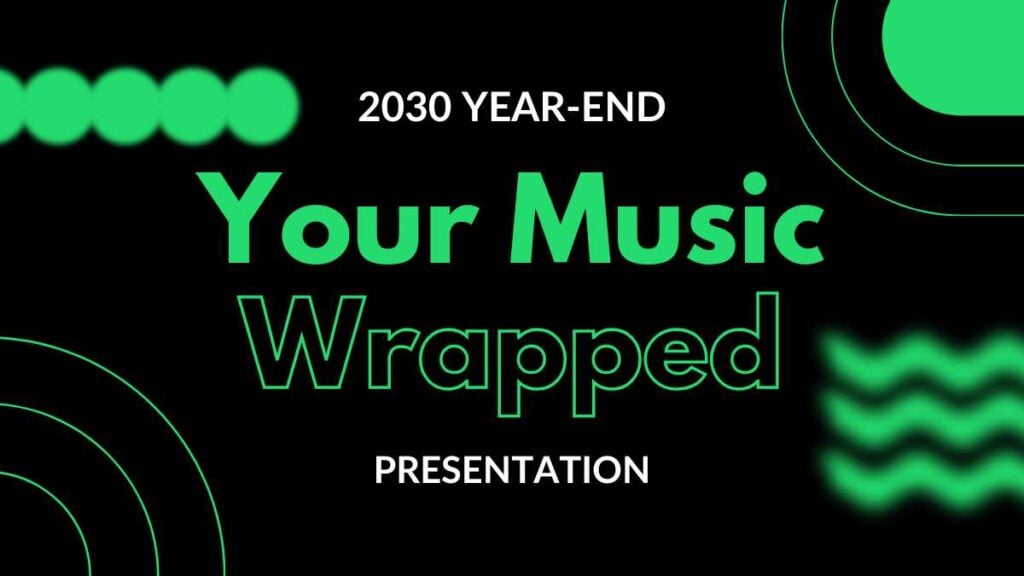 2030 YEAR-END

Your Music Wrapped

PRESENTATION